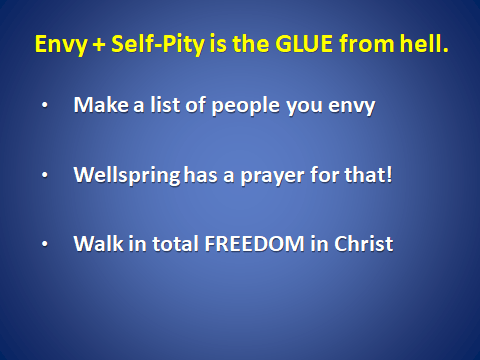 Envy + Self-Pity is the GLUE from hell.

• Make a list of people you envy

• Wellspring has a prayer for that!

• Walk in total FREEDOM in Christ